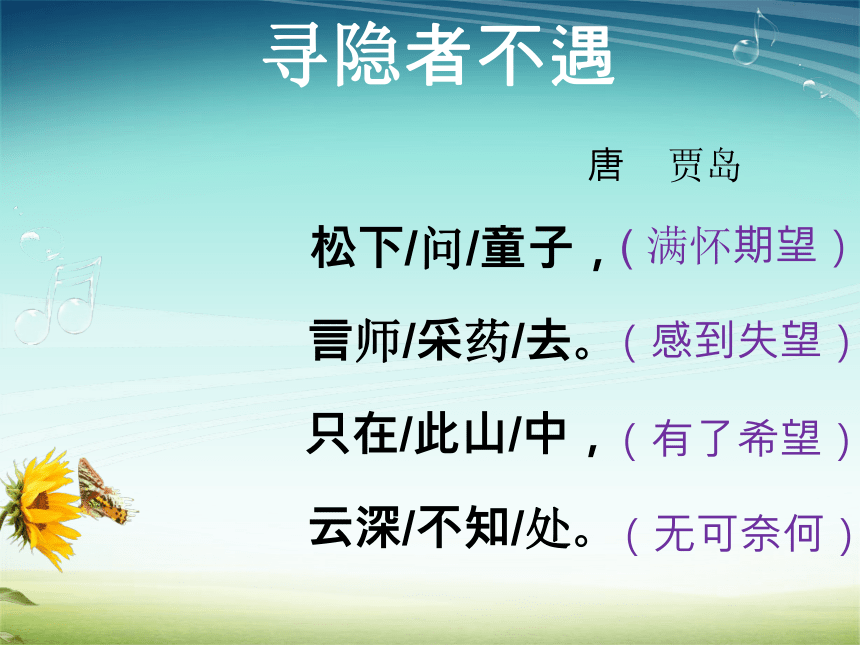 寻隐者不遇

唐　贾岛

松下/问/童子，（满怀期望）

言师/采药/去。（感到失望）

只在/此山/中，（有了希望）

云深/不知/处。（无可奈何）